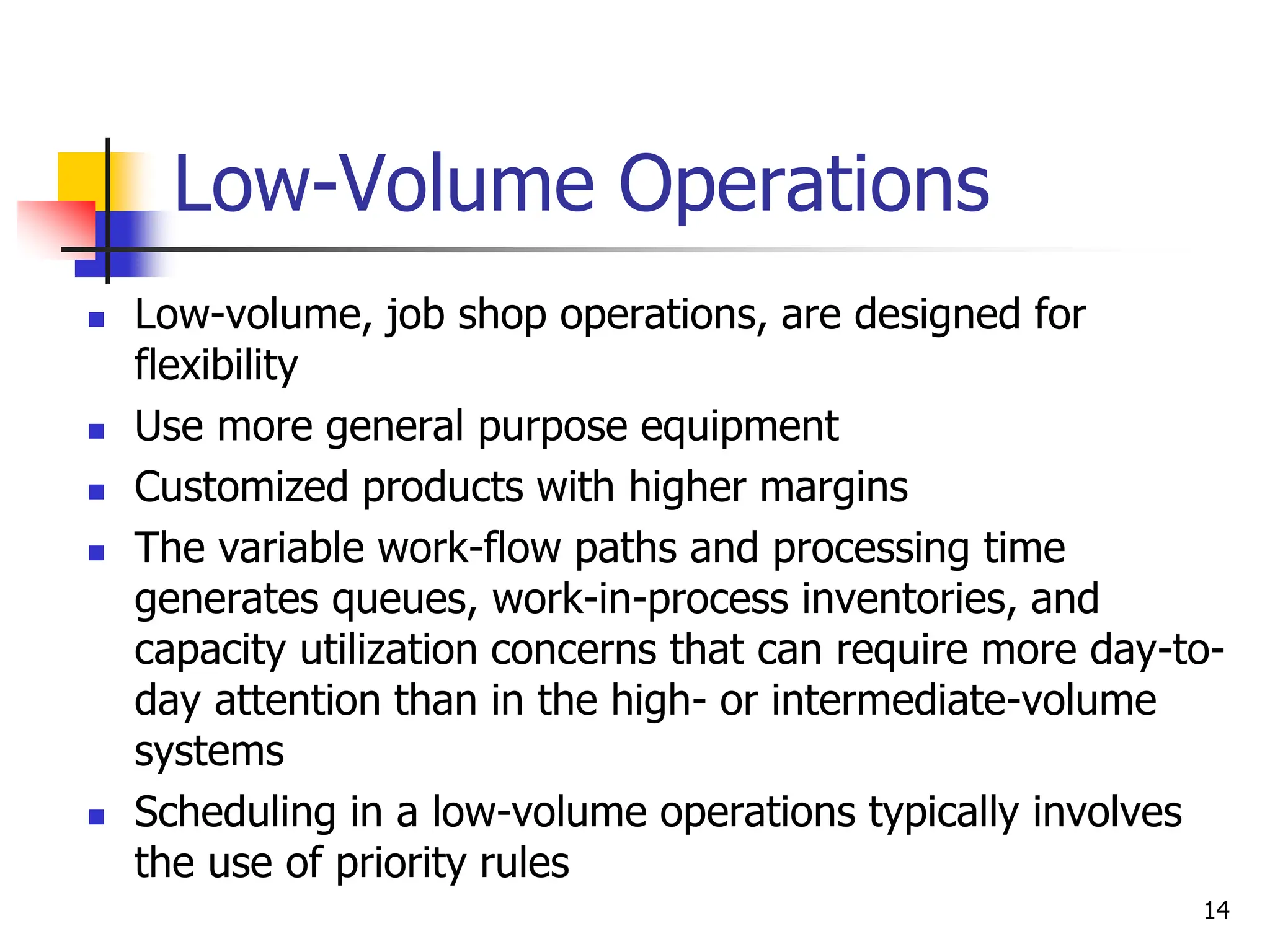 Low-Volume Operations

- Low-volume, job shop operations, are designed for flexibility
- Use more general purpose equipment
- Customized products with higher margins
- The variable work-flow paths and processing time generates queues, work-in-process inventories, and capacity utilization concerns that can require more day-to-day attention than in the high- or intermediate-volume systems
- Scheduling in a low-volume operations typically involves the use of priority rules

14